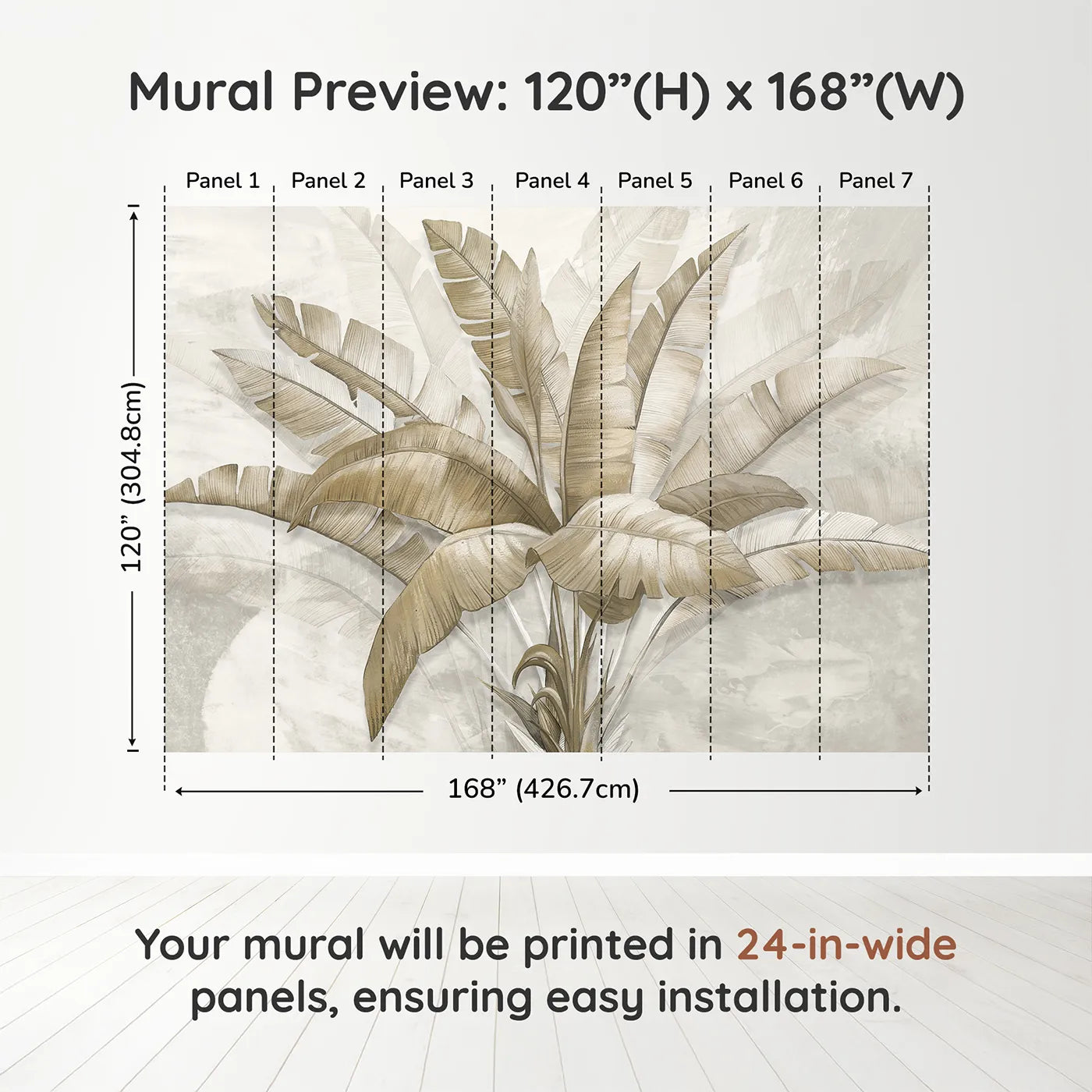 Mural Preview: 120”(H) x 168”(W)

Panel 1 Panel 2 Panel 3 Panel 4 Panel 5 Panel 6 Panel 7

120” (304.8cm)

168” (426.7cm)

Your mural will be printed in 24-in-wide panels, ensuring easy installation.